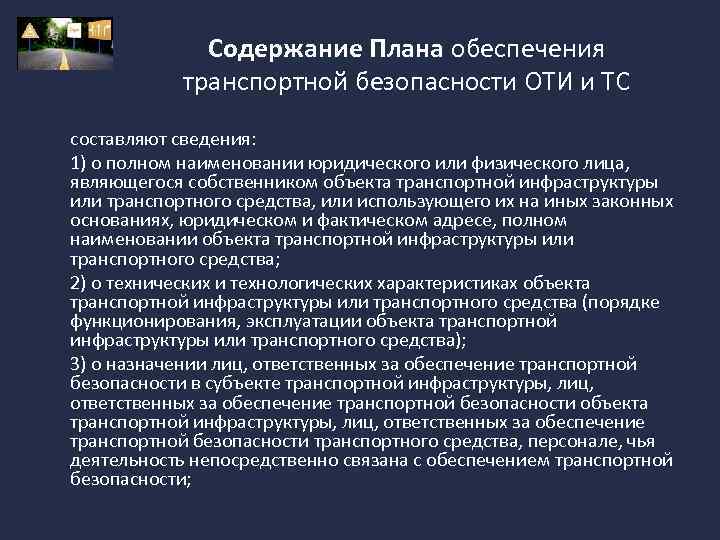 Содержание Плана обеспечения транспортной безопасности ОТИ и ТС

составляют сведения:

1) о полном наименовании юридического или физического лица, являющегося собственником объекта транспортной инфраструктуры или транспортного средства, или использующего их на иных законных основаниях, юридическом и фактическом адресе, полном наименовании объекта транспортной инфраструктуры или транспортного средства;

2) о технических и технологических характеристиках объекта транспортной инфраструктуры или транспортного средства (порядке функционирования, эксплуатации объекта транспортной инфраструктуры или транспортного средства);

3) о назначении лиц, ответственных за обеспечение транспортной безопасности в субъекте транспортной инфраструктуры, лиц, ответственных за обеспечение транспортной безопасности объекта транспортной инфраструктуры, лиц, ответственных за обеспечение транспортной безопасности транспортного средства, персонале, чья деятельность непосредственно связана с обеспечением транспортной безопасности;